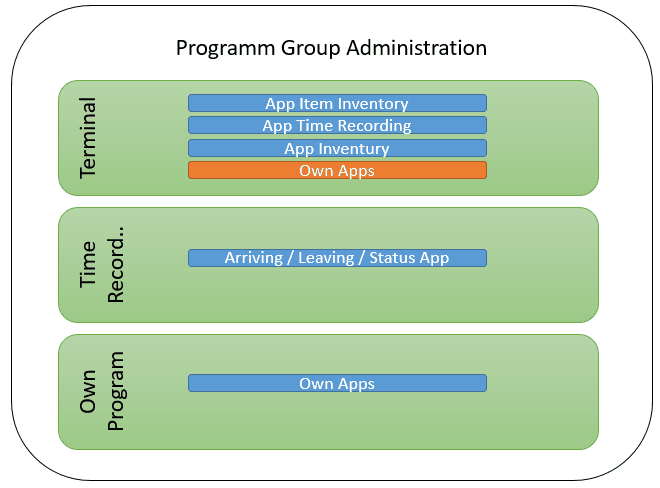 Programm Group Administration

Terminal

App Item Inventory

App Time Recording

App Inventury

Own Apps

Time Record..

Arriving / Leaving / Status App

Own Program

Own Apps